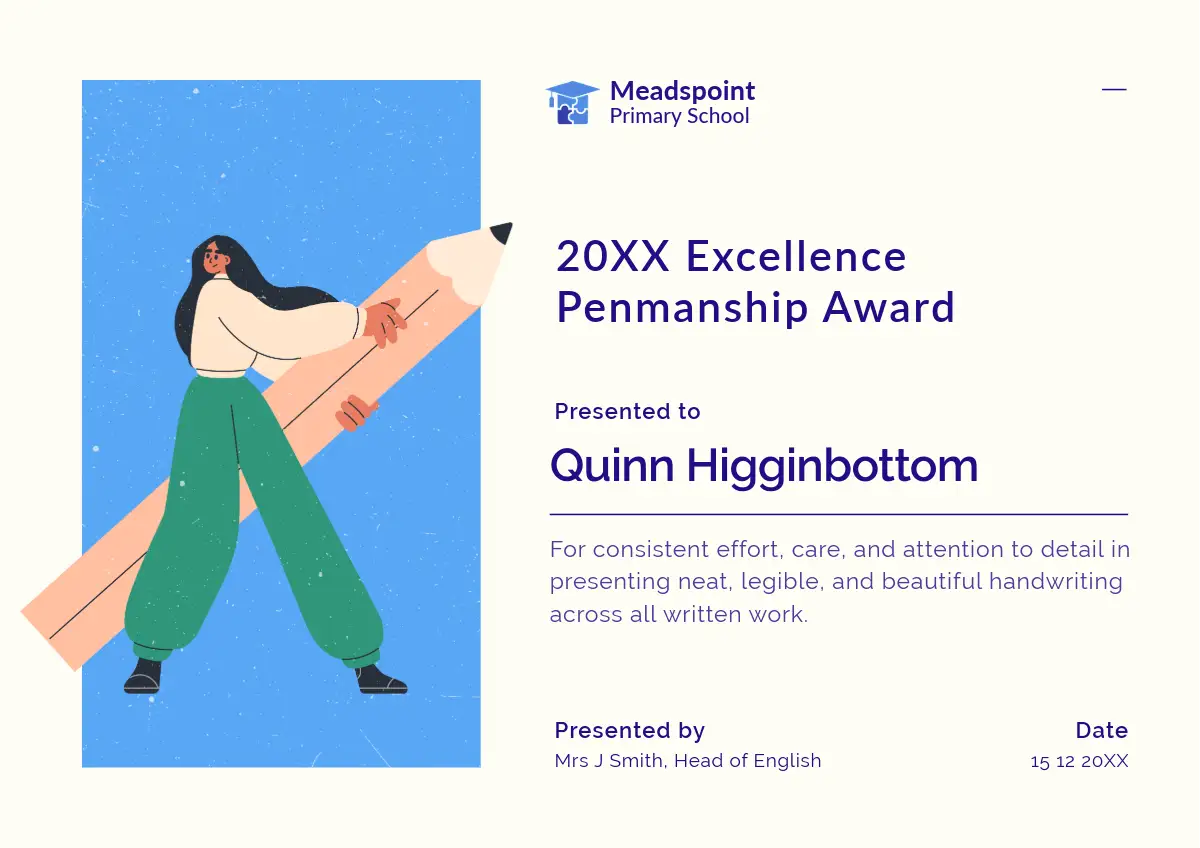 Meadspoint
Primary School

20XX Excellence Penmanship Award

Presented to

Quinn Higginbottom

For consistent effort, care, and attention to detail in presenting neat, legible, and beautiful handwriting across all written work.

Presented by
Mrs J Smith, Head of English

Date
15 12 20XX